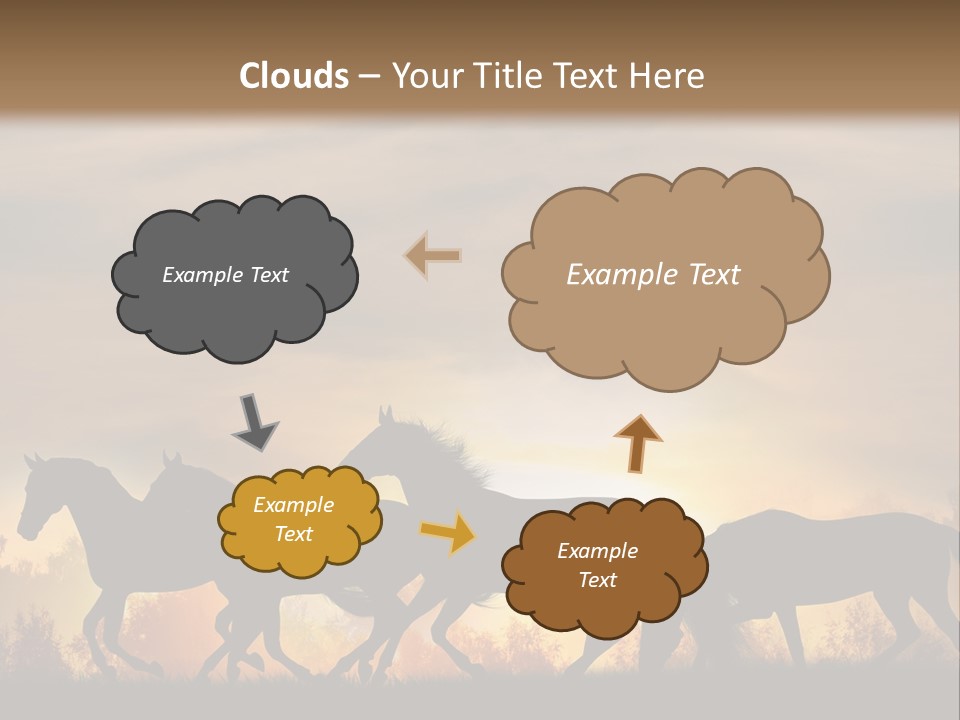 Clouds – Your Title Text Here

Example Text

Example Text

Example Text

Example Text